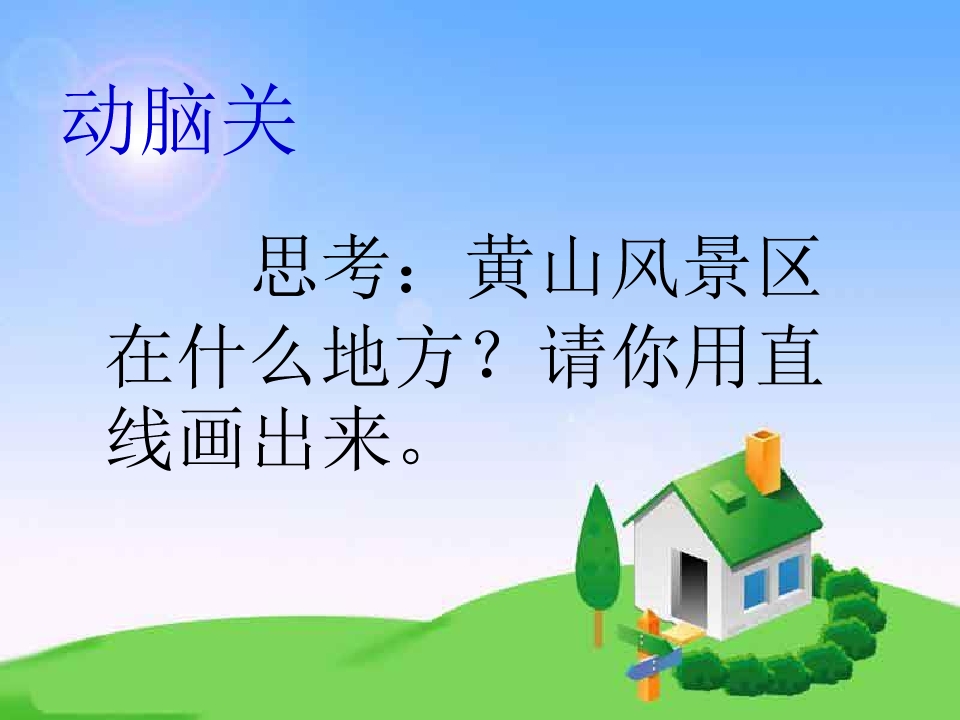 动脑关

思考：黄山风景区在什么地方？请你用直线画出来。